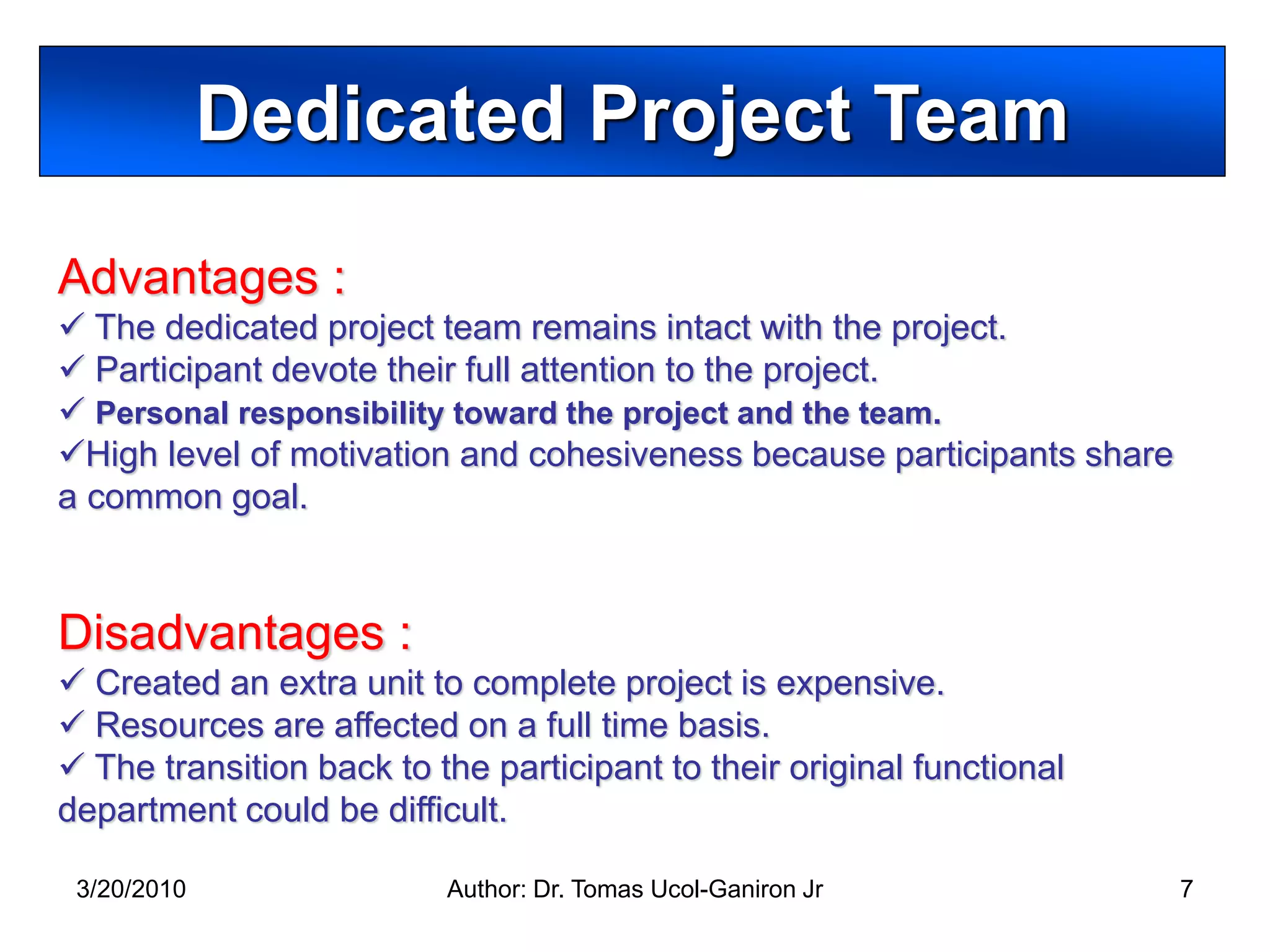 Dedicated Project Team

Advantages :
✓ The dedicated project team remains intact with the project.
✓ Participant devote their full attention to the project.
✓ Personal responsibility toward the project and the team.
✓High level of motivation and cohesiveness because participants share a common goal.

Disadvantages :
✓ Created an extra unit to complete project is expensive.
✓ Resources are affected on a full time basis.
✓ The transition back to the participant to their original functional department could be difficult.

3/20/2010
Author: Dr. Tomas Ucol-Ganiron Jr
7